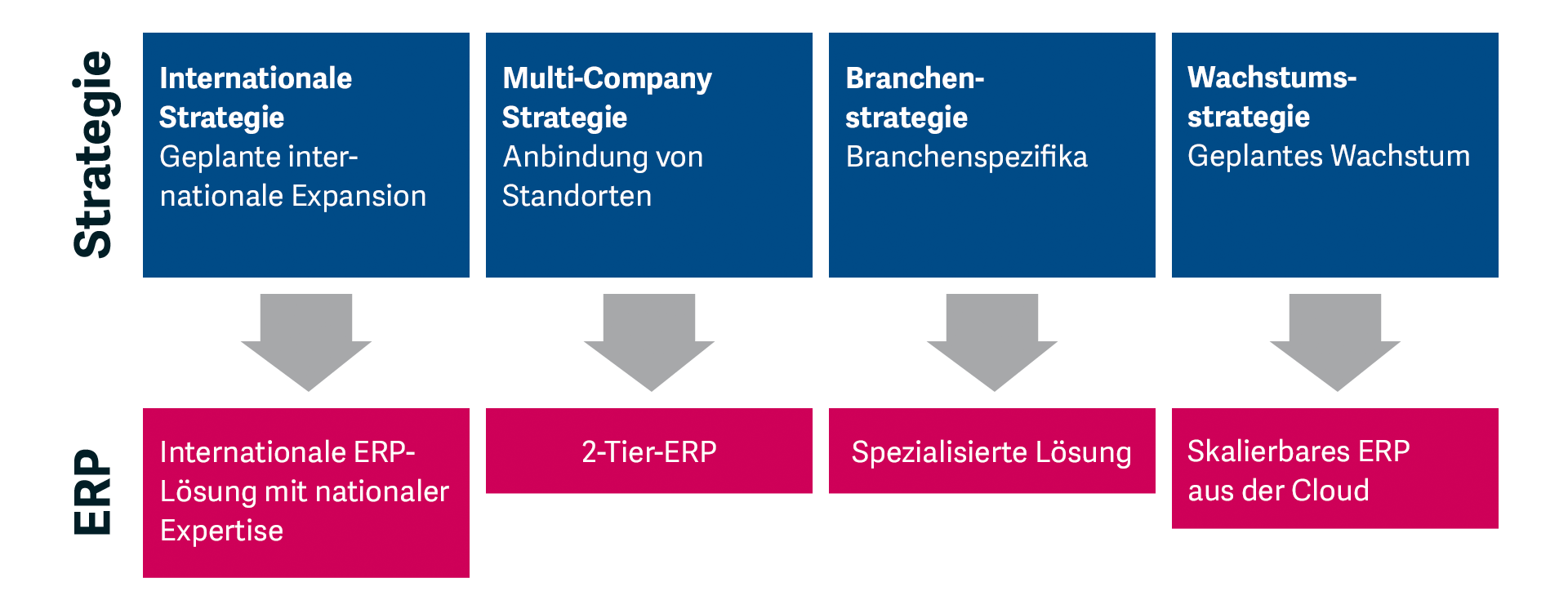 Strategie

Internationale Strategie
Geplante internationale Expansion

Multi-Company Strategie
Anbindung von Standorten

Branchenstrategie
Branchenspezifika

Wachstumsstrategie
Geplantes Wachstum

ERP

Internationale ERP-Lösung mit nationaler Expertise

2-Tier-ERP

Spezialisierte Lösung

Skalierbares ERP aus der Cloud